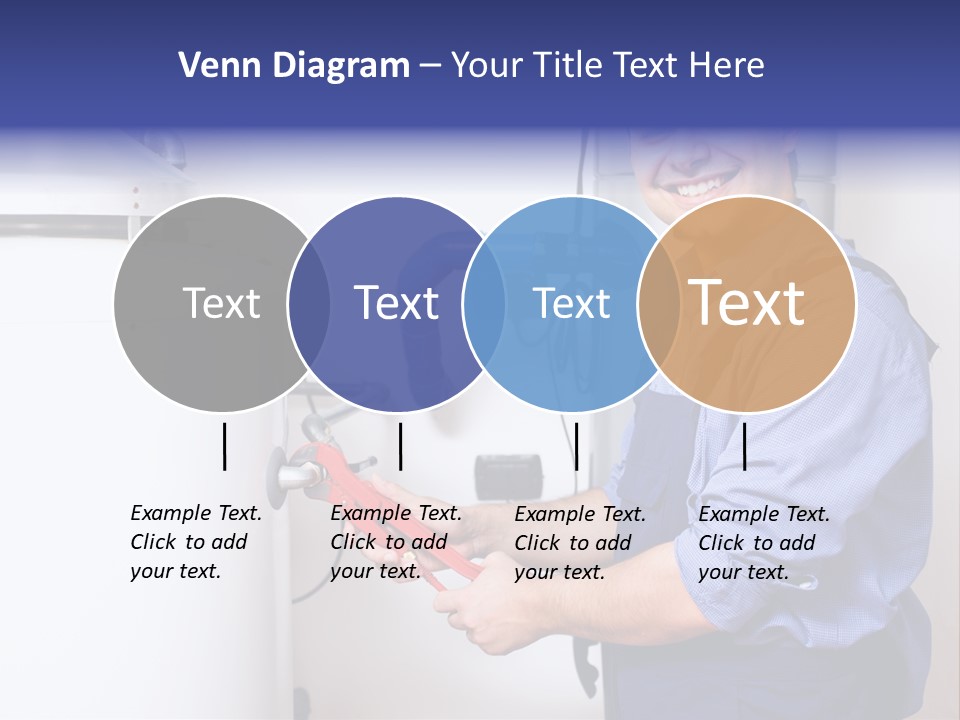 Venn Diagram – Your Title Text Here

Text

Text

Text

Text

Example Text. Click to add your text.

Example Text. Click to add your text.

Example Text. Click to add your text.

Example Text. Click to add your text.